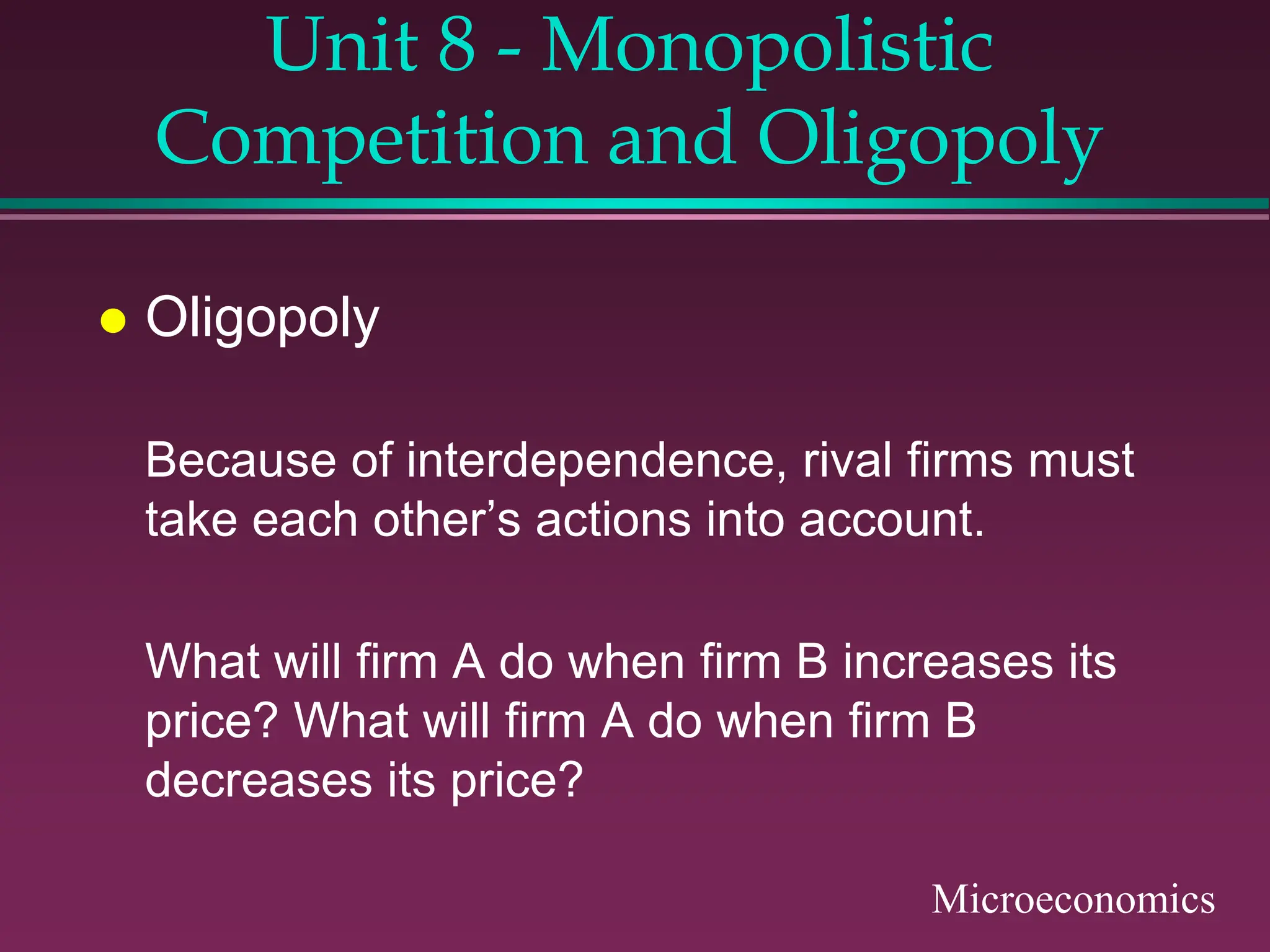 Unit 8 - Monopolistic Competition and Oligopoly

Oligopoly

Because of interdependence, rival firms must take each other’s actions into account.

What will firm A do when firm B increases its price? What will firm A do when firm B decreases its price?

Microeconomics